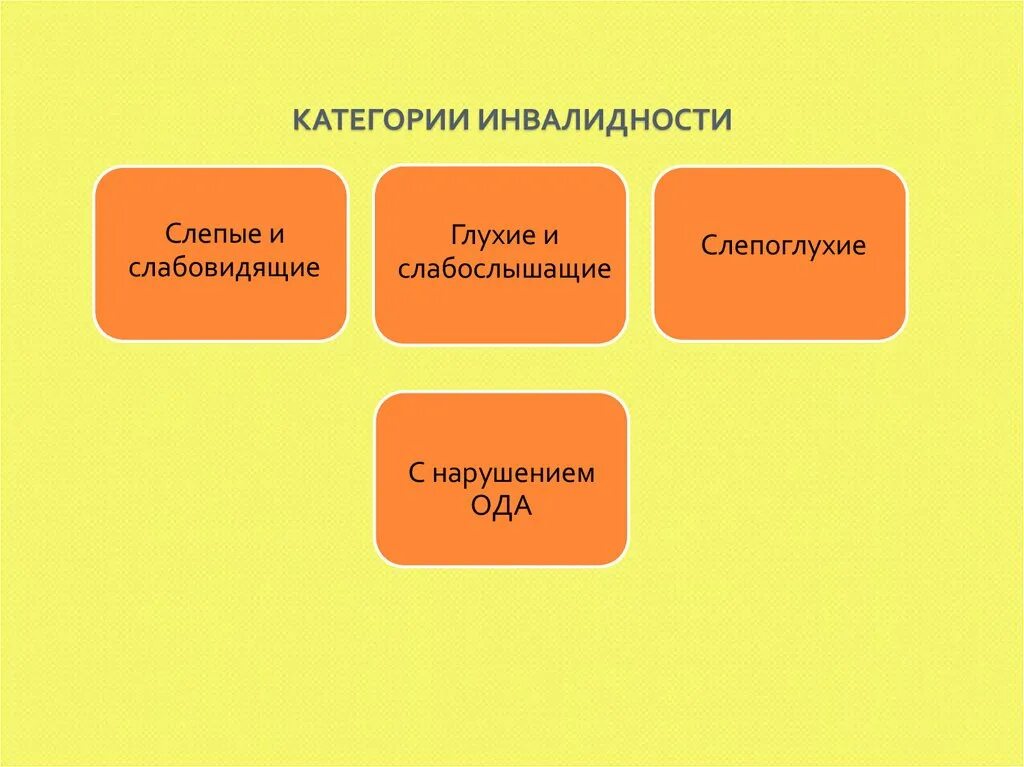 КАТЕГОРИИ ИНВАЛИДНОСТИ

Слепые и слабовидящие

Глухие и слабослышащие

Слепоглухие

С нарушением ОДА